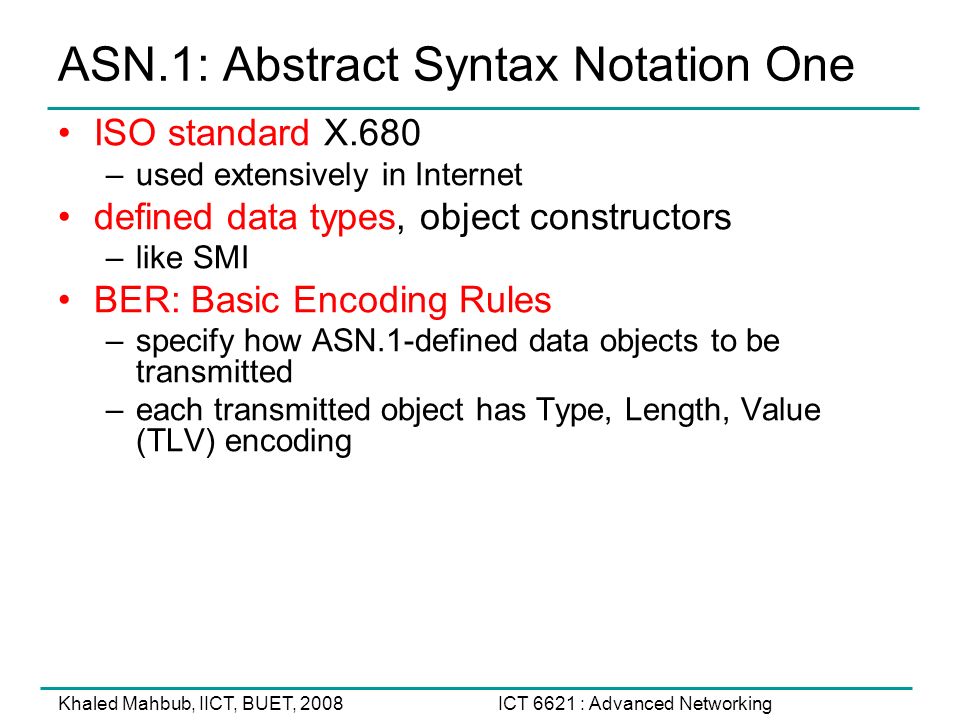 ASN.1: Abstract Syntax Notation One

• ISO standard X.680
– used extensively in Internet
• defined data types, object constructors
– like SMI
• BER: Basic Encoding Rules
– specify how ASN.1-defined data objects to be transmitted
– each transmitted object has Type, Length, Value (TLV) encoding

Khaled Mahbub, IICT, BUET, 2008

ICT 6621 : Advanced Networking